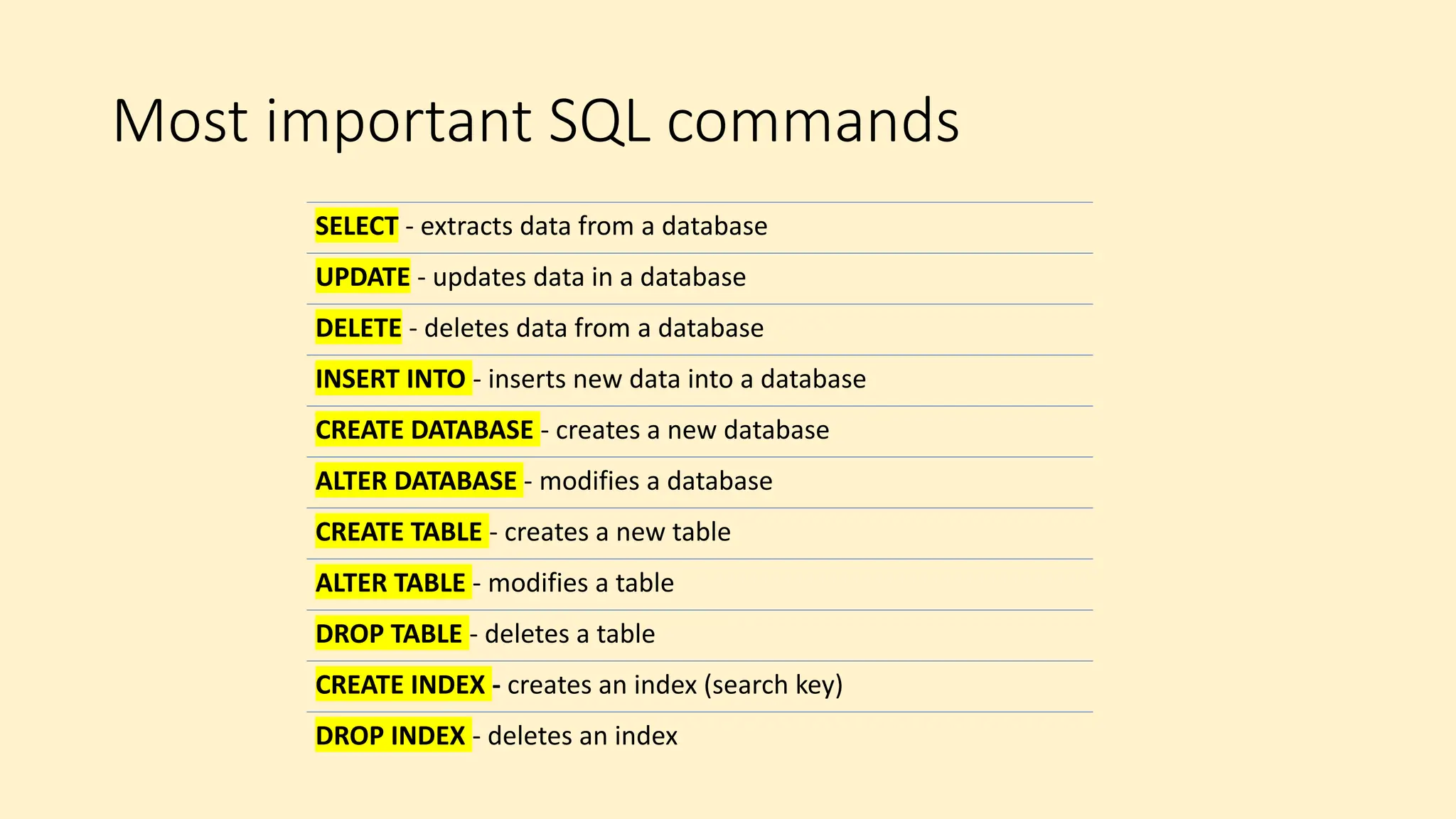 Most important SQL commands

SELECT - extracts data from a database

UPDATE - updates data in a database

DELETE - deletes data from a database

INSERT INTO - inserts new data into a database

CREATE DATABASE - creates a new database

ALTER DATABASE - modifies a database

CREATE TABLE - creates a new table

ALTER TABLE - modifies a table

DROP TABLE - deletes a table

CREATE INDEX - creates an index (search key)

DROP INDEX - deletes an index